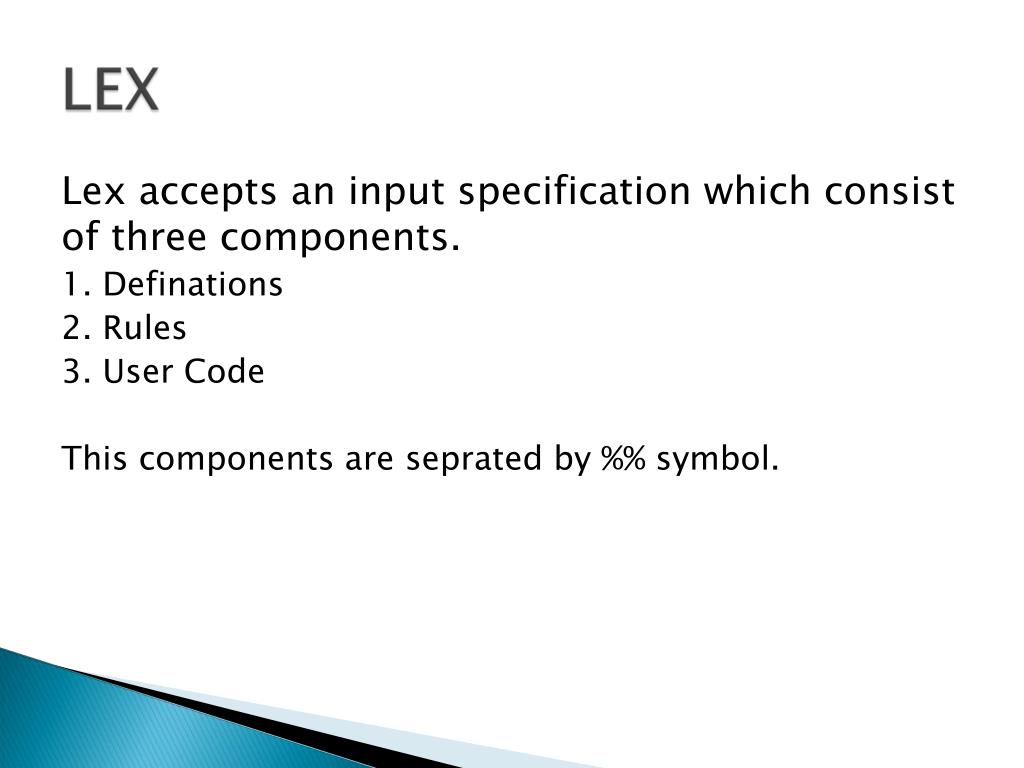 LEX

Lex accepts an input specification which consist of three components.

1. Definations

2. Rules

3. User Code

This components are seprated by %% symbol.